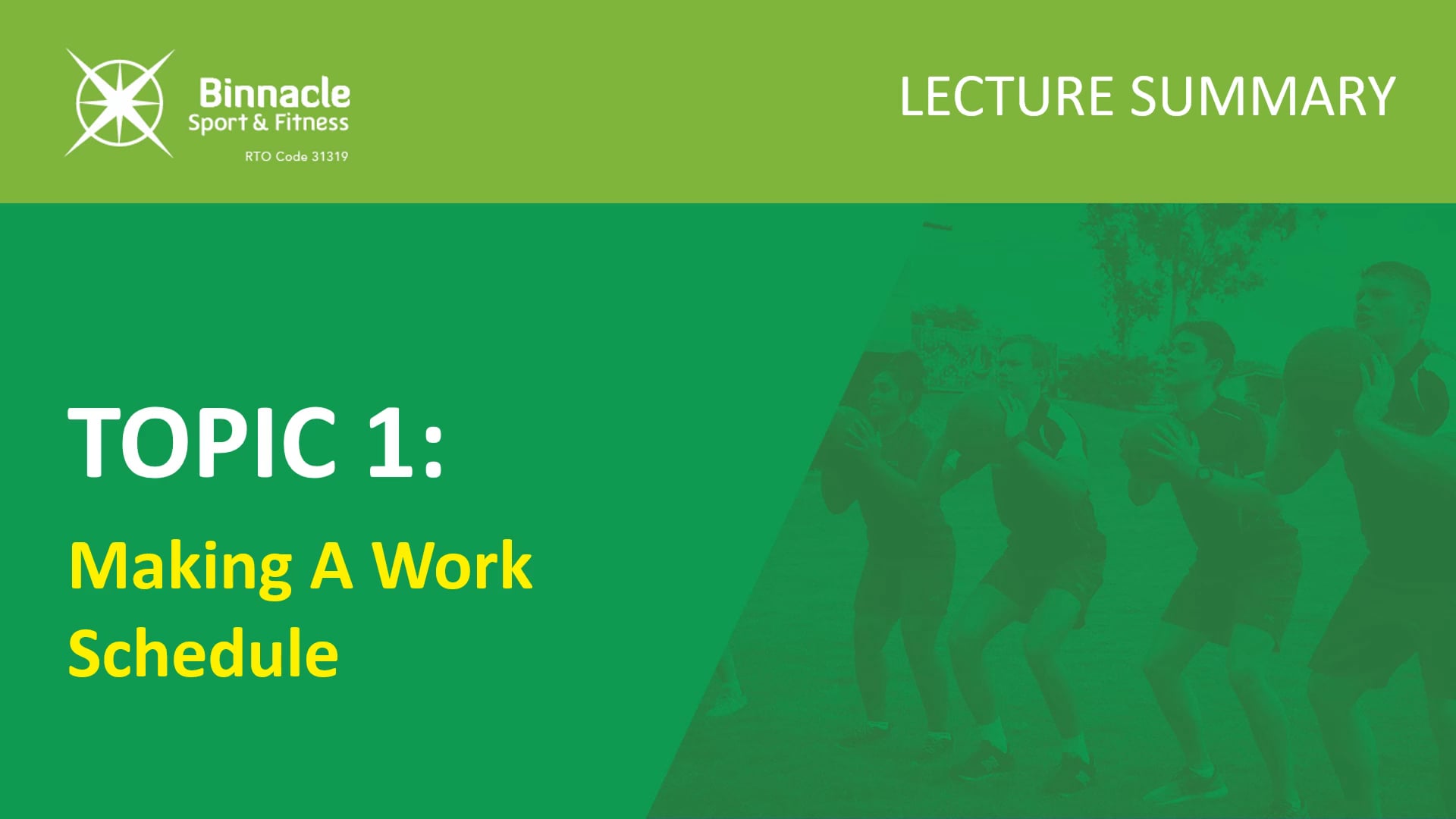 Binnacle
Sport & Fitness
RTO Code 31319

LECTURE SUMMARY

TOPIC 1:

Making A Work Schedule